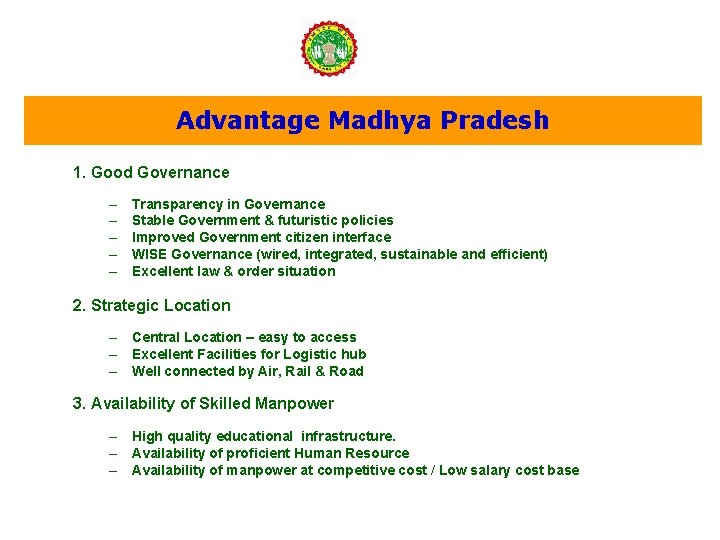 Advantage Madhya Pradesh

1. Good Governance

– Transparency in Governance
– Stable Government & futuristic policies
– Improved Government citizen interface
– WISE Governance (wired, integrated, sustainable and efficient)
– Excellent law & order situation

2. Strategic Location

– Central Location – easy to access
– Excellent Facilities for Logistic hub
– Well connected by Air, Rail & Road

3. Availability of Skilled Manpower

– High quality educational infrastructure.
– Availability of proficient Human Resource
– Availability of manpower at competitive cost / Low salary cost base